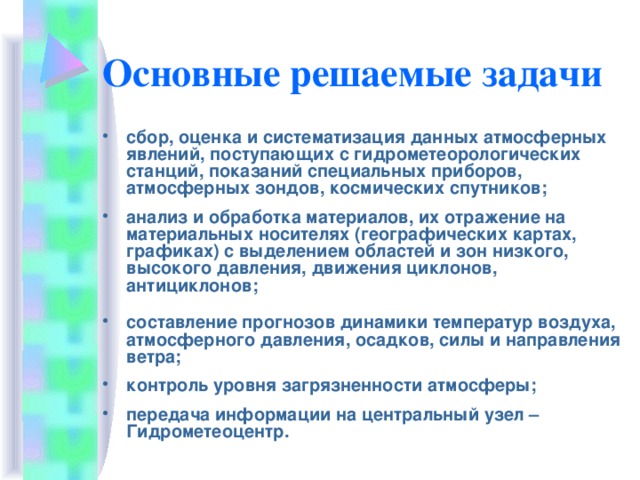 Основные решаемые задачи

• сбор, оценка и систематизация данных атмосферных явлений, поступающих с гидрометеорологических станций, показаний специальных приборов, атмосферных зондов, космических спутников;

• анализ и обработка материалов, их отражение на материальных носителях (географических картах, графиках) с выделением областей и зон низкого, высокого давления, движения циклонов, антициклонов;

• составление прогнозов динамики температур воздуха, атмосферного давления, осадков, силы и направления ветра;

• контроль уровня загрязненности атмосферы;

• передача информации на центральный узел – Гидрометеоцентр.